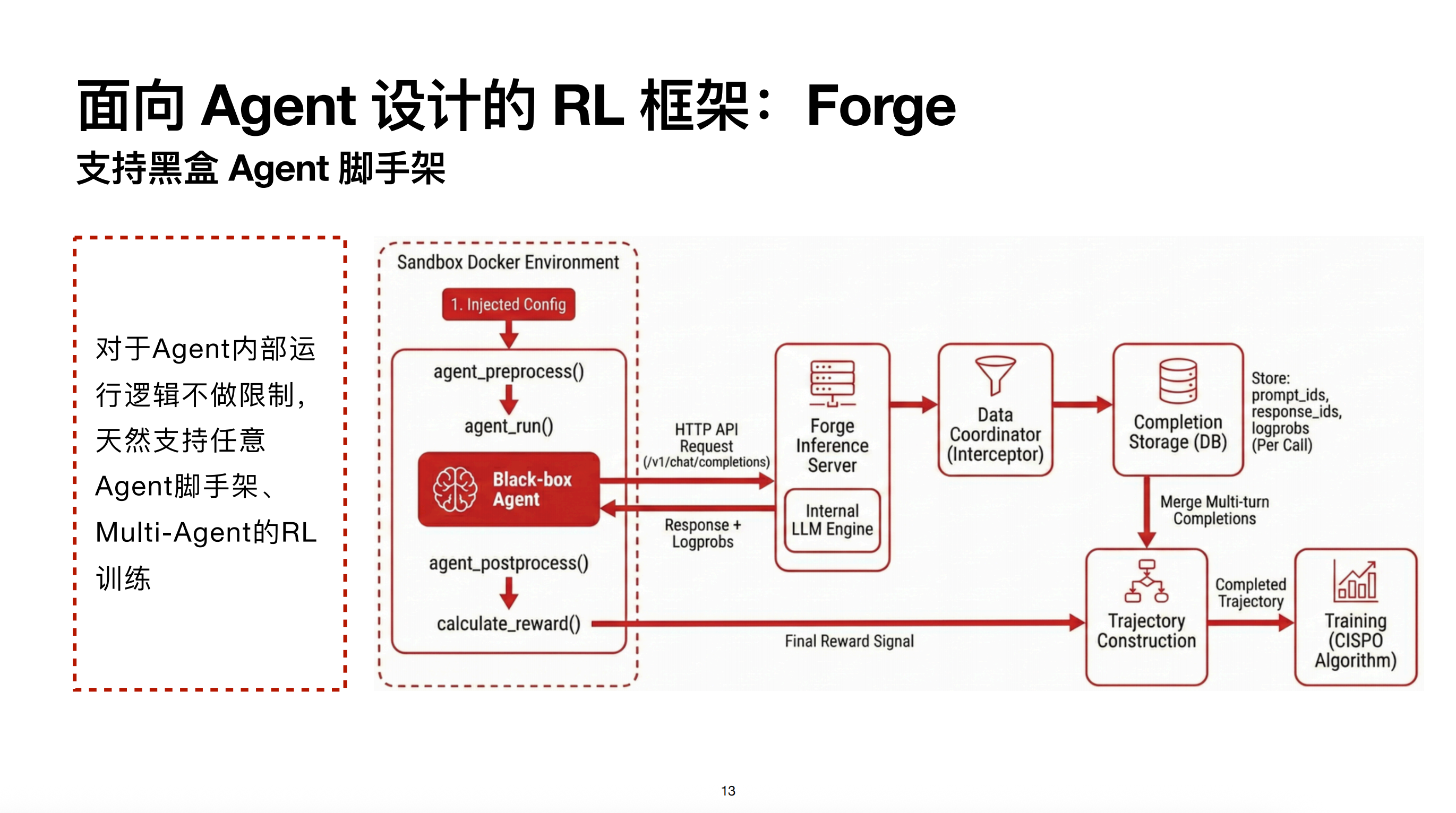 面向 Agent 设计的 RL 框架：Forge

支持黑盒 Agent 脚手架

对于Agent内部运行逻辑不做限制，天然支持任意Agent脚手架、Multi-Agent的RL训练

Sandbox Docker Environment

1. Injected Config

agent_preprocess()

agent_run()

Black-box Agent

agent_postprocess()

calculate_reward()

HTTP API Request (/v1/chat/completions)

Response + Logprobs

Forge Inference Server

Internal LLM Engine

Data Coordinator (Interceptor)

Completion Storage (DB)

Store: prompt_ids, response_ids, logprobs (Per Call)

Merge Multi-turn Completions

Final Reward Signal

Trajectory Construction

Completed Trajectory

Training (CISPO Algorithm)

13